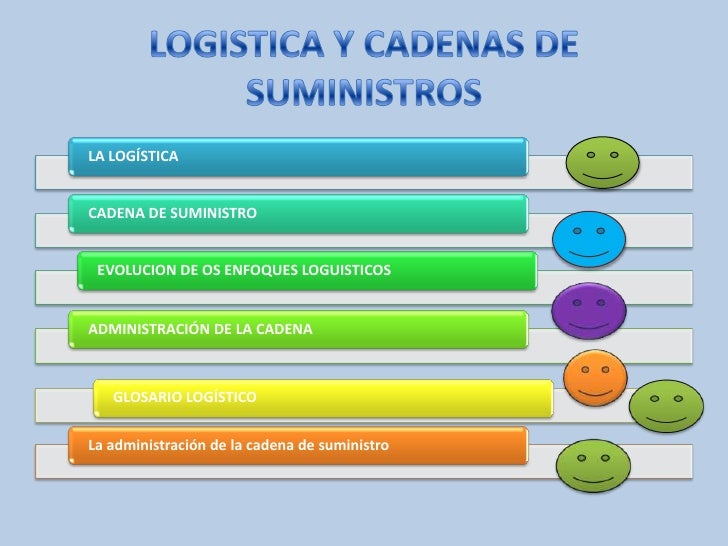 LOGISTICA Y CADENAS DE SUMINISTROS

LA LOGÍSTICA

CADENA DE SUMINISTRO

EVOLUCION DE OS ENFOQUES LOGUISTICOS

ADMINISTRACIÓN DE LA CADENA

GLOSARIO LOGÍSTICO

La administración de la cadena de suministro